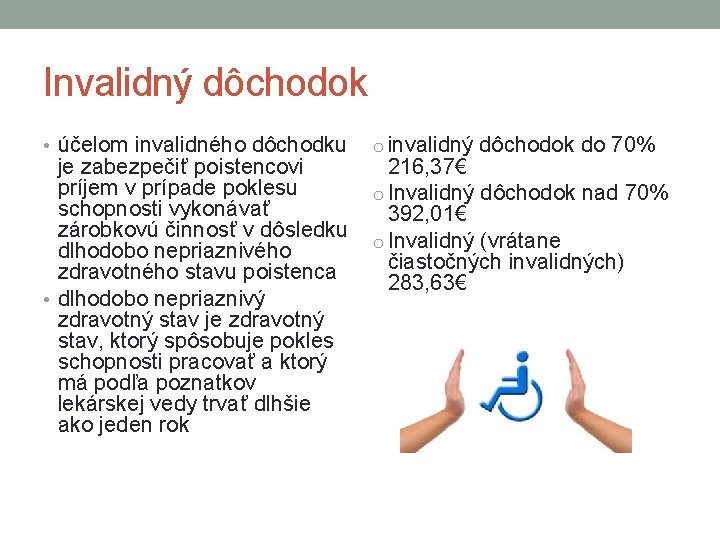 Invalidný dôchodok

• účelom invalidného dôchodku je zabezpečiť poistencovi príjem v prípade poklesu schopnosti vykonávať zárobkovú činnosť v dôsledku dlhodobo nepriaznivého zdravotného stavu poistenca

• dlhodobo nepriaznivý zdravotný stav je zdravotný stav, ktorý spôsobuje pokles schopnosti pracovať a ktorý má podľa poznatkov lekárskej vedy trvať dlhšie ako jeden rok

o invalidný dôchodok do 70% 216,37€

o Invalidný dôchodok nad 70% 392,01€

o Invalidný (vrátane čiastočných invalidných) 283,63€